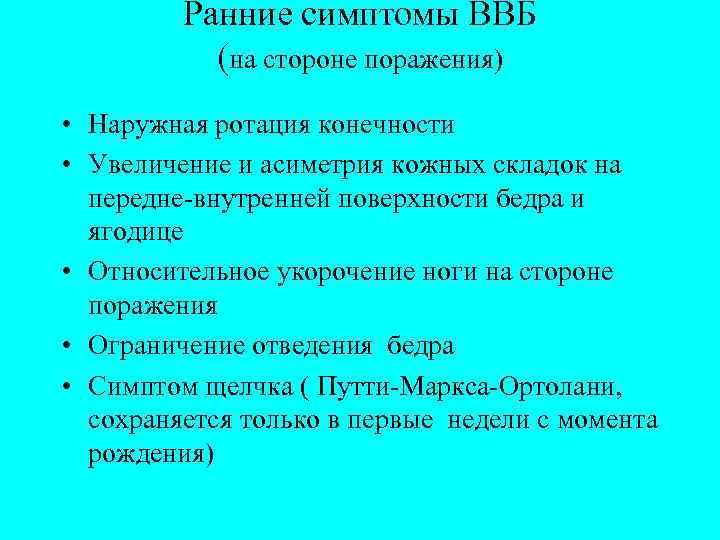 Ранние симптомы ВВБ
(на стороне поражения)

• Наружная ротация конечности
• Увеличение и асиметрия кожных складок на передне-внутренней поверхности бедра и ягодице
• Относительное укорочение ноги на стороне поражения
• Ограничение отведения бедра
• Симптом щелчка ( Путти-Маркса-Ортолани, сохраняется только в первые недели с момента рождения)